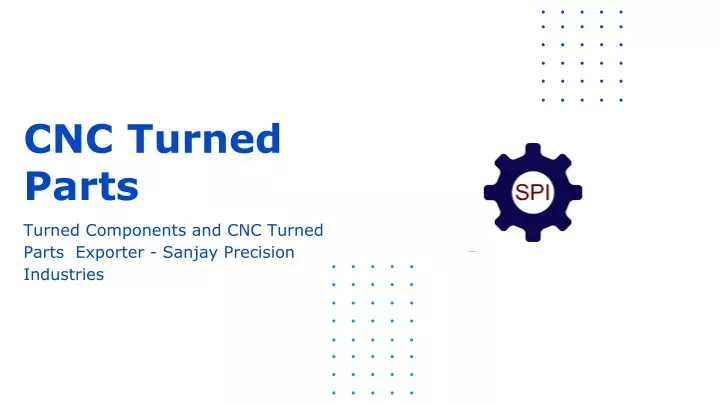 CNC Turned Parts

Turned Components and CNC Turned Parts Exporter - Sanjay Precision Industries

SPI